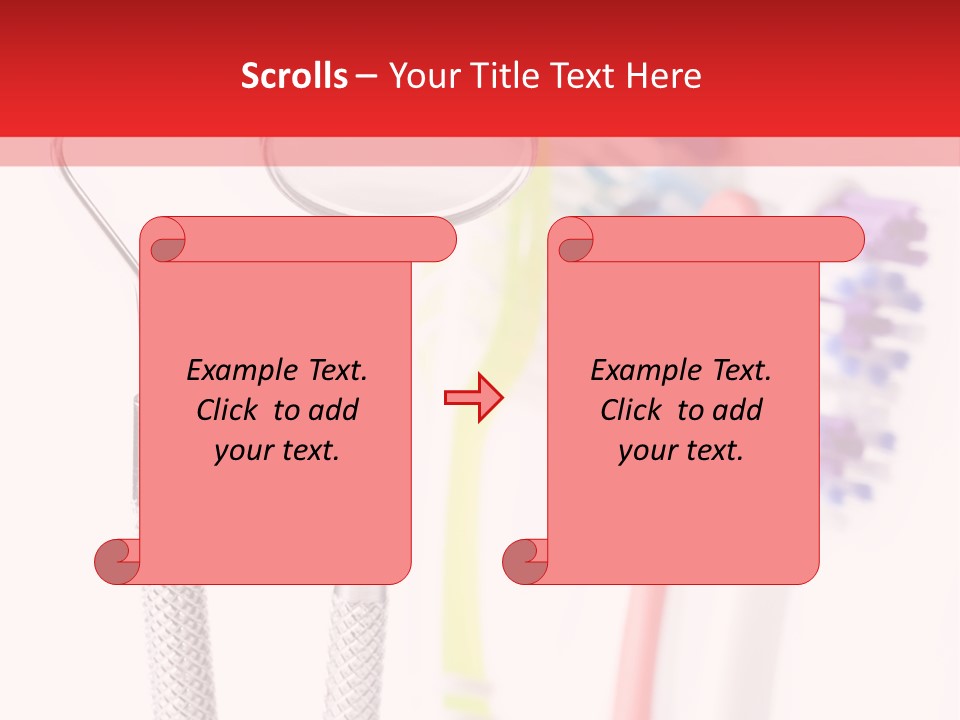 Scrolls – Your Title Text Here

Example Text. Click to add your text.

Example Text. Click to add your text.